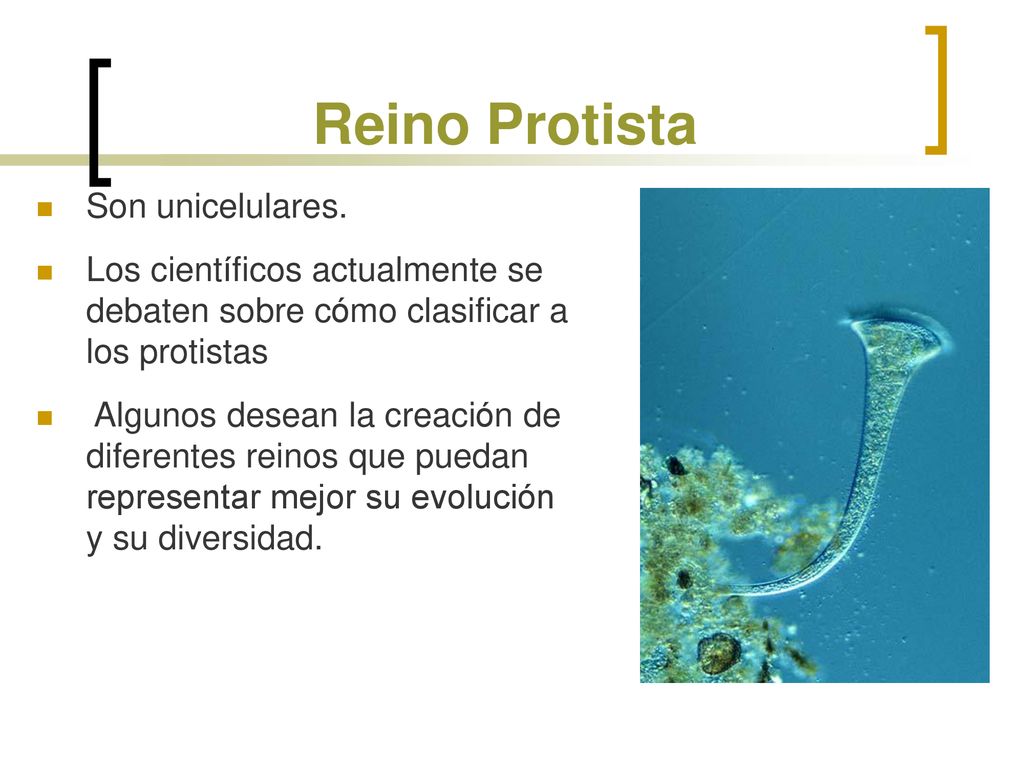 Reino Protista

Son unicelulares.

Los científicos actualmente se debaten sobre cómo clasificar a los protistas

Algunos desean la creación de diferentes reinos que puedan representar mejor su evolución y su diversidad.